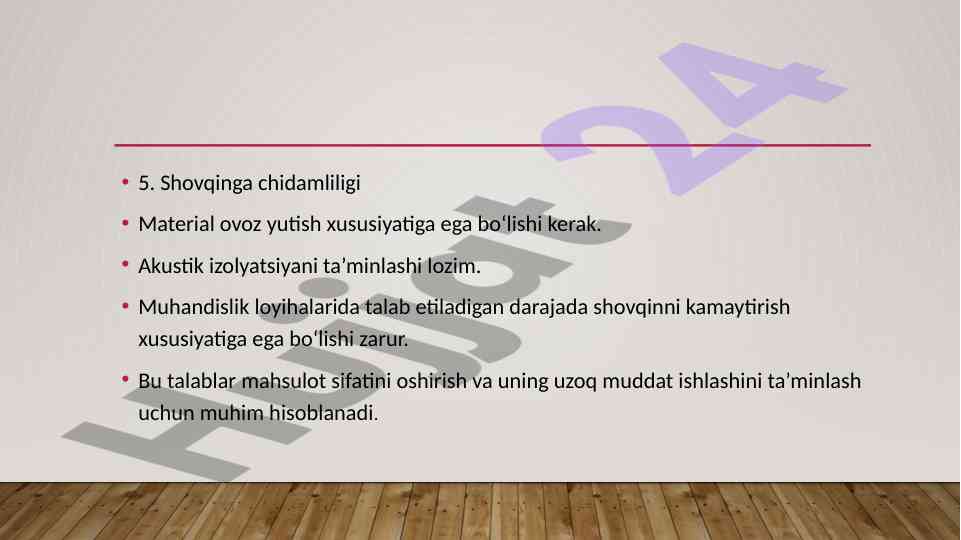 Hujjat 24

• 5. Shovqinga chidamliligi

• Material ovoz yutish xususiyatiga ega bo‘lishi kerak.

• Akustik izolyatsiyani ta’minlashi lozim.

• Muhandislik loyihalarida talab etiladigan darajada shovqinni kamaytirish xususiyatiga ega bo‘lishi zarur.

• Bu talablar mahsulot sifatini oshirish va uning uzoq muddat ishlashini ta’minlash uchun muhim hisoblanadi.